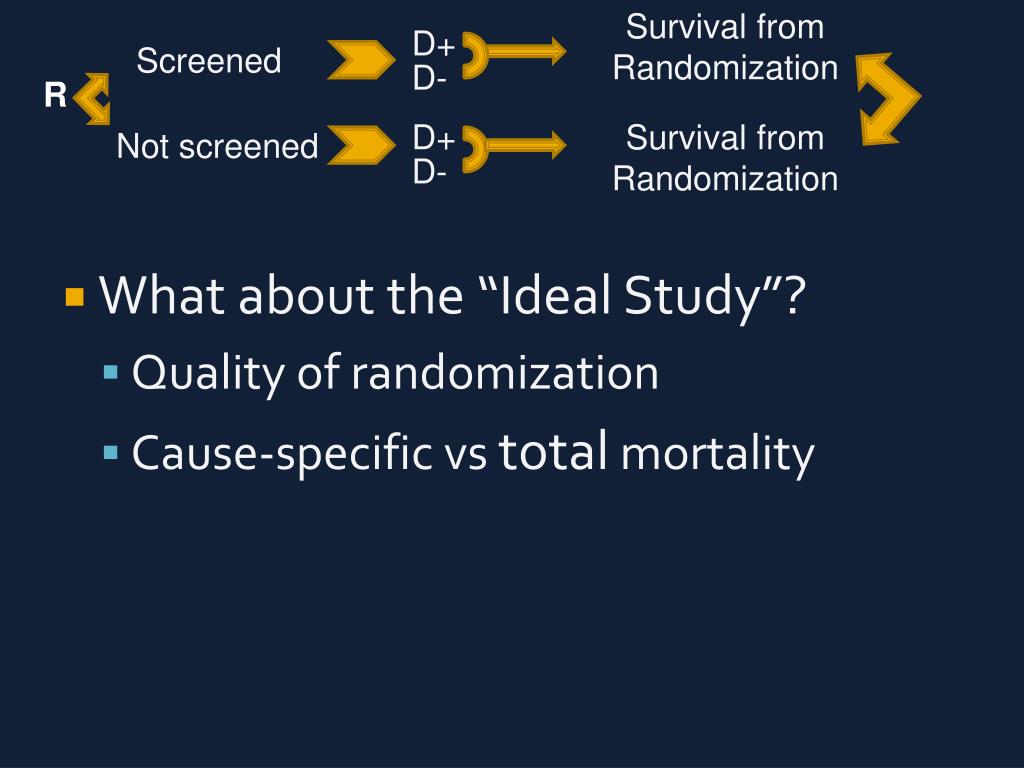 R

Screened

D+
D-

Survival from Randomization

Not screened

D+
D-

Survival from Randomization

What about the “Ideal Study”?

Quality of randomization

Cause-specific vs total mortality